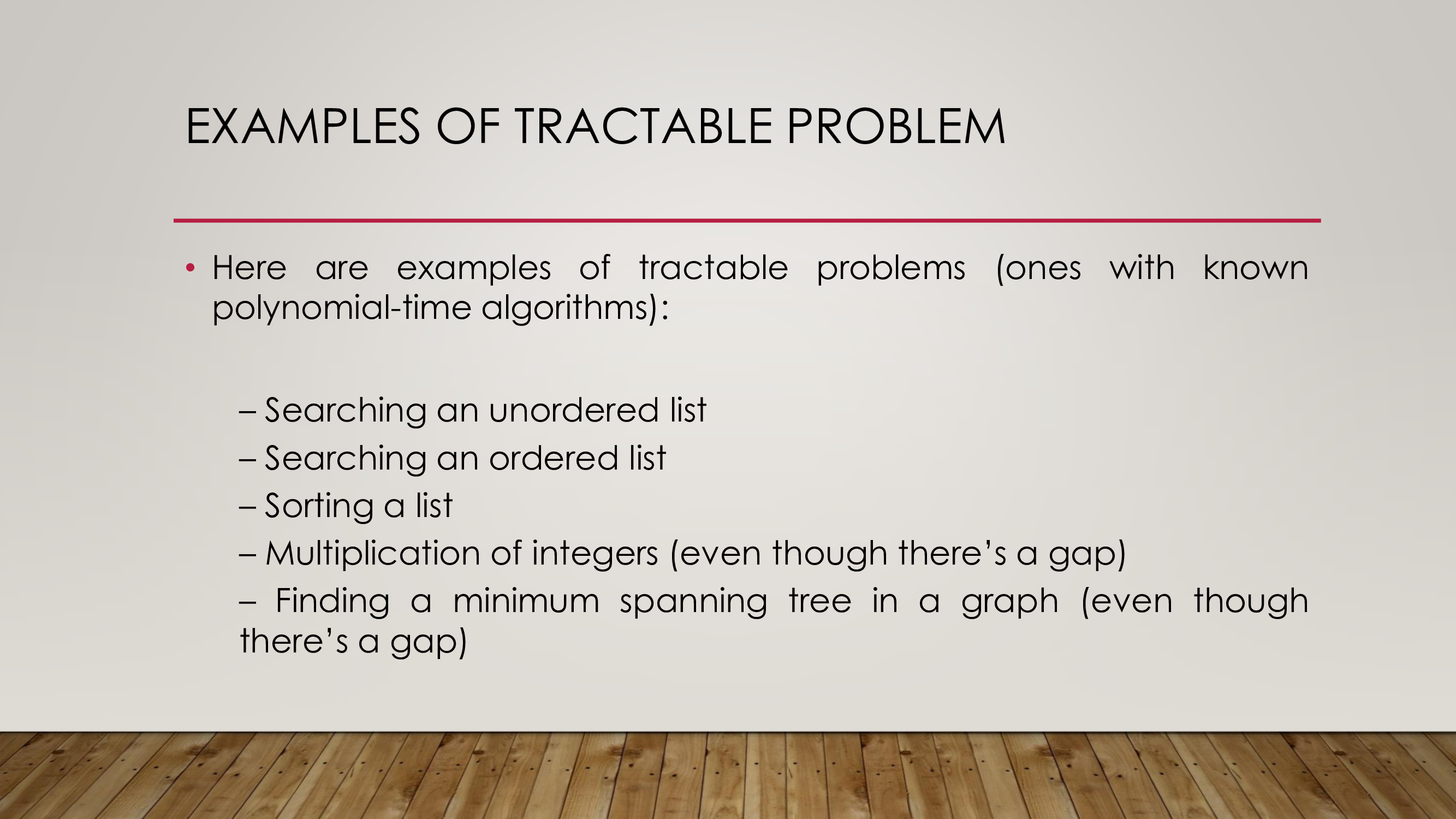 EXAMPLES OF TRACTABLE PROBLEM

• Here are examples of tractable problems (ones with known polynomial-time algorithms):

– Searching an unordered list
– Searching an ordered list
– Sorting a list
– Multiplication of integers (even though there’s a gap)
– Finding a minimum spanning tree in a graph (even though there’s a gap)